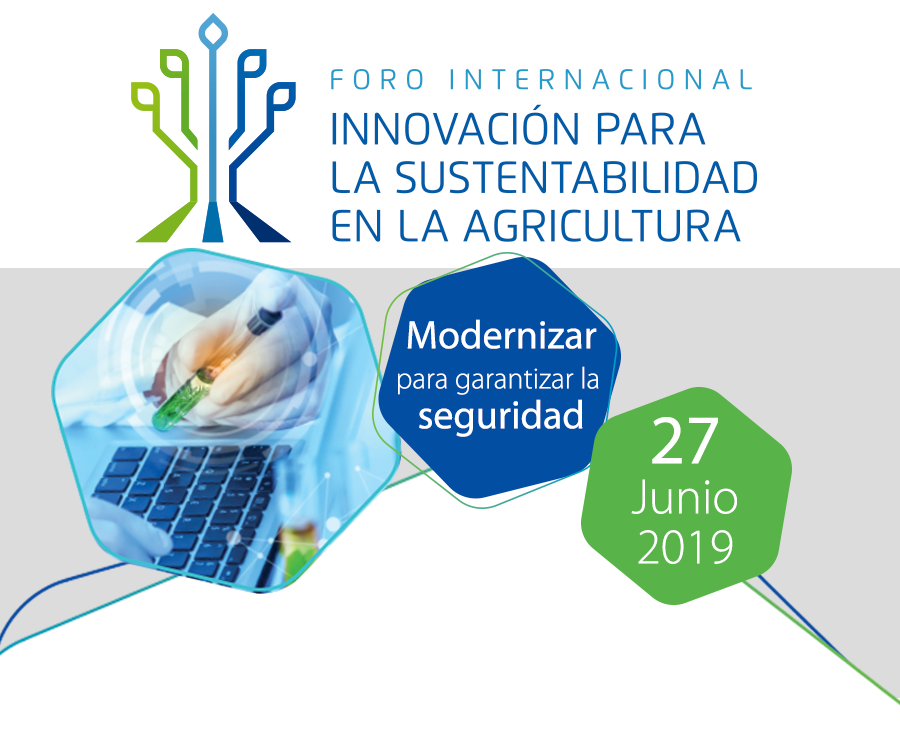 FORO INTERNACIONAL
INNOVACIÓN PARA LA SUSTENTABILIDAD EN LA AGRICULTURA

Modernizar para garantizar la seguridad

27 Junio 2019